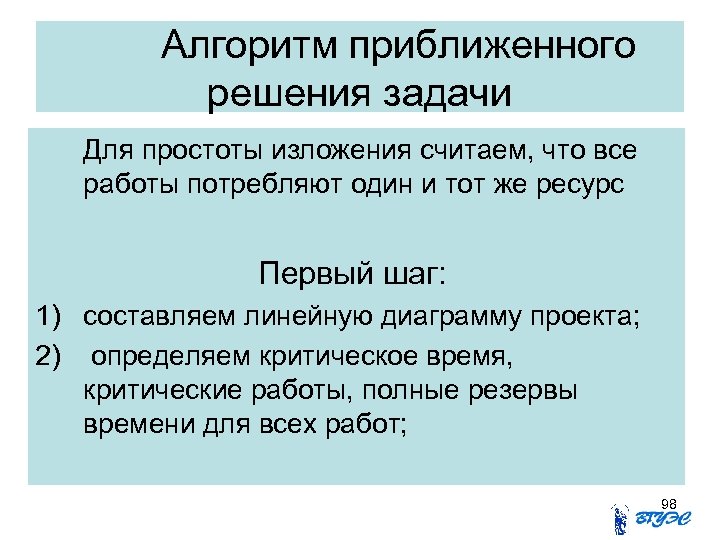 Алгоритм приближенного решения задачи

Для простоты изложения считаем, что все работы потребляют один и тот же ресурс

Первый шаг:

1) составляем линейную диаграмму проекта;
2) определяем критическое время, критические работы, полные резервы времени для всех работ;

98

ВГУЭС